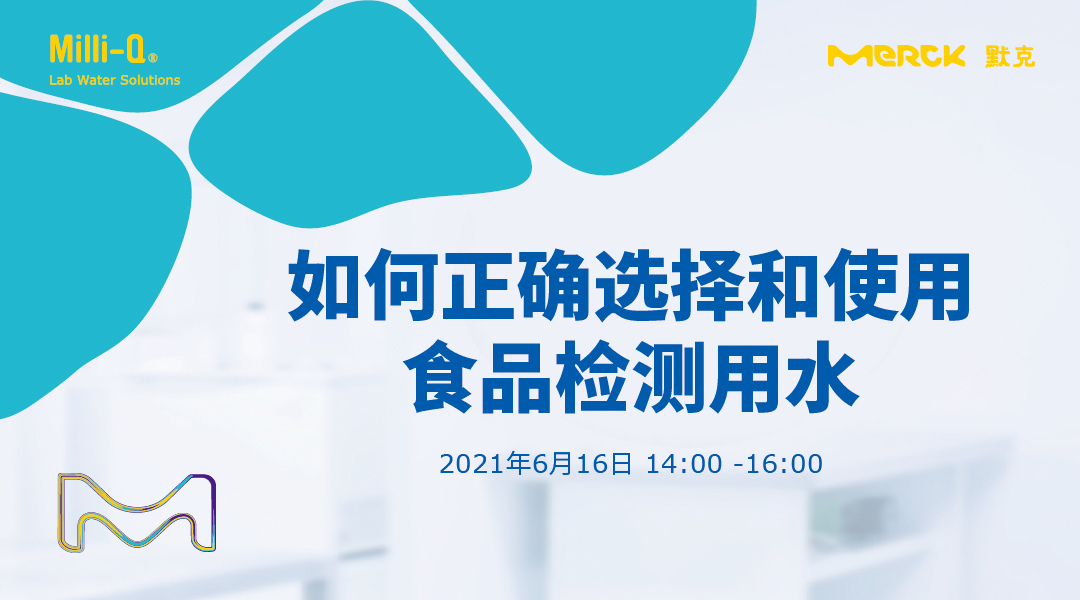 Milli-Q®
Lab Water Solutions

MERCK 默克

如何正确选择和使用食品检测用水

2021年6月16日 14:00 -16:00